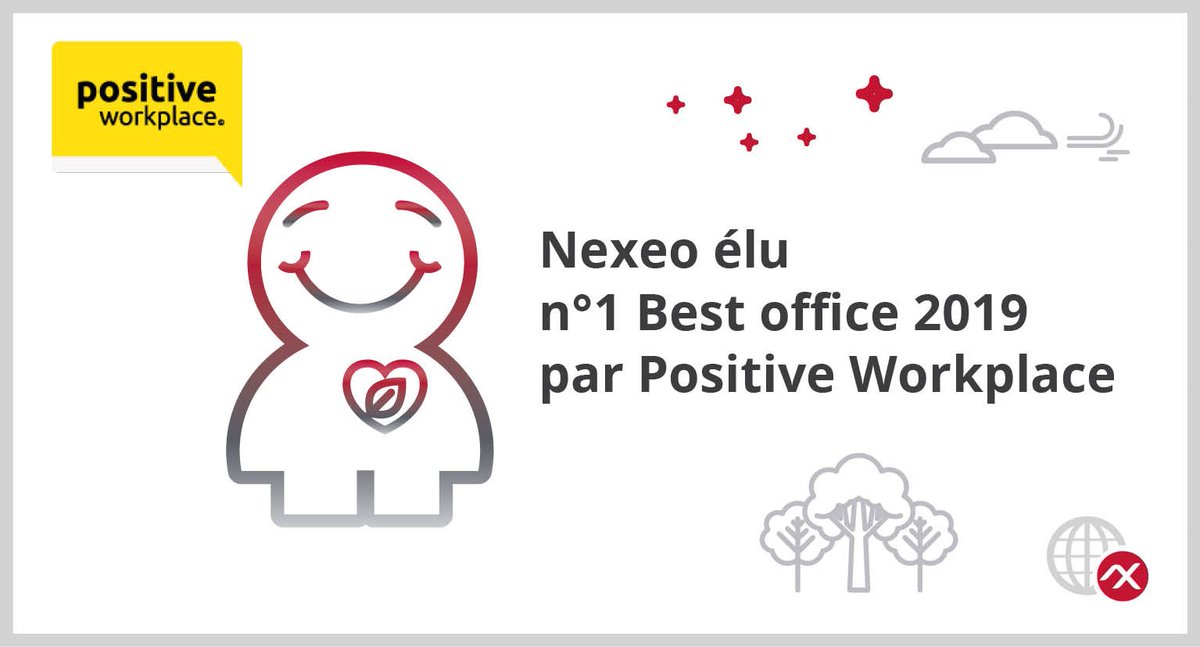 positive
workplace.

Nexeo élu
n°1 Best office 2019
par Positive Workplace